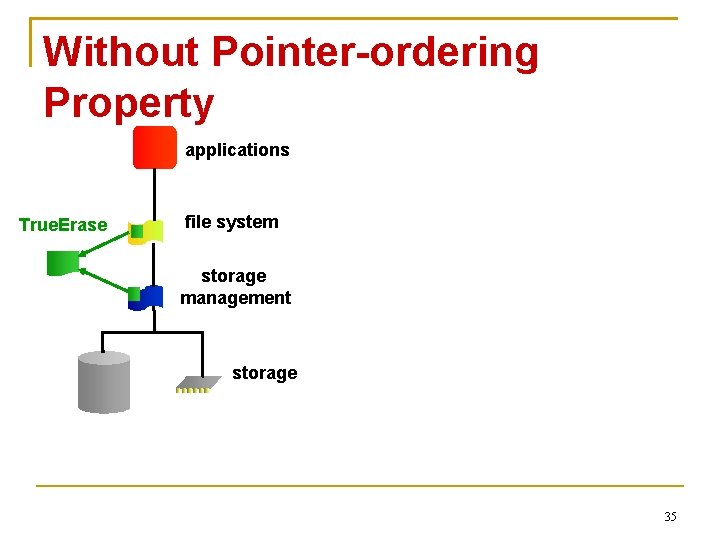 Without Pointer-ordering Property

applications

TrueErase

file system

storage management

storage

35